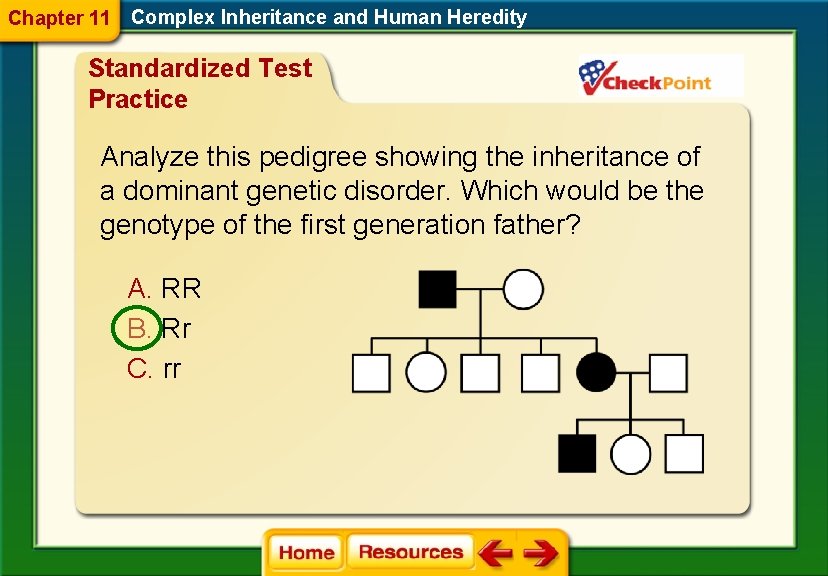 Chapter 11 Complex Inheritance and Human Heredity

Standardized Test Practice

CheckPoint

Analyze this pedigree showing the inheritance of a dominant genetic disorder. Which would be the genotype of the first generation father?

A. RR
B. Rr
C. rr

Home Resources